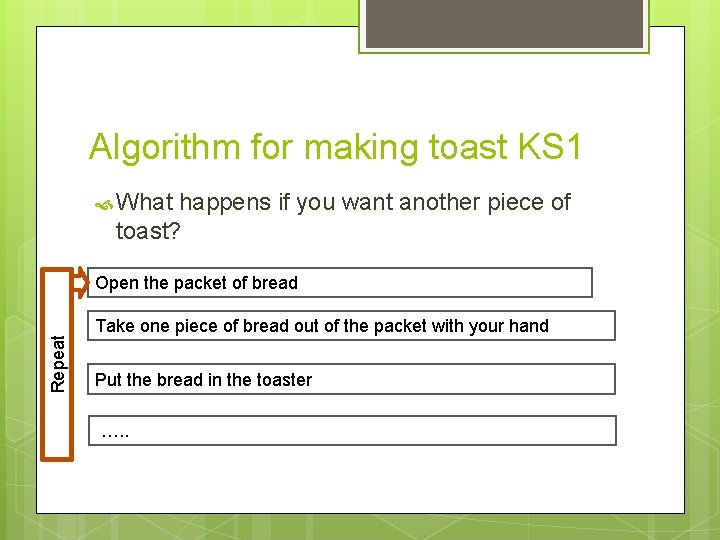 Algorithm for making toast KS1

What happens if you want another piece of toast?

Repeat

Open the packet of bread

Take one piece of bread out of the packet with your hand

Put the bread in the toaster

…..